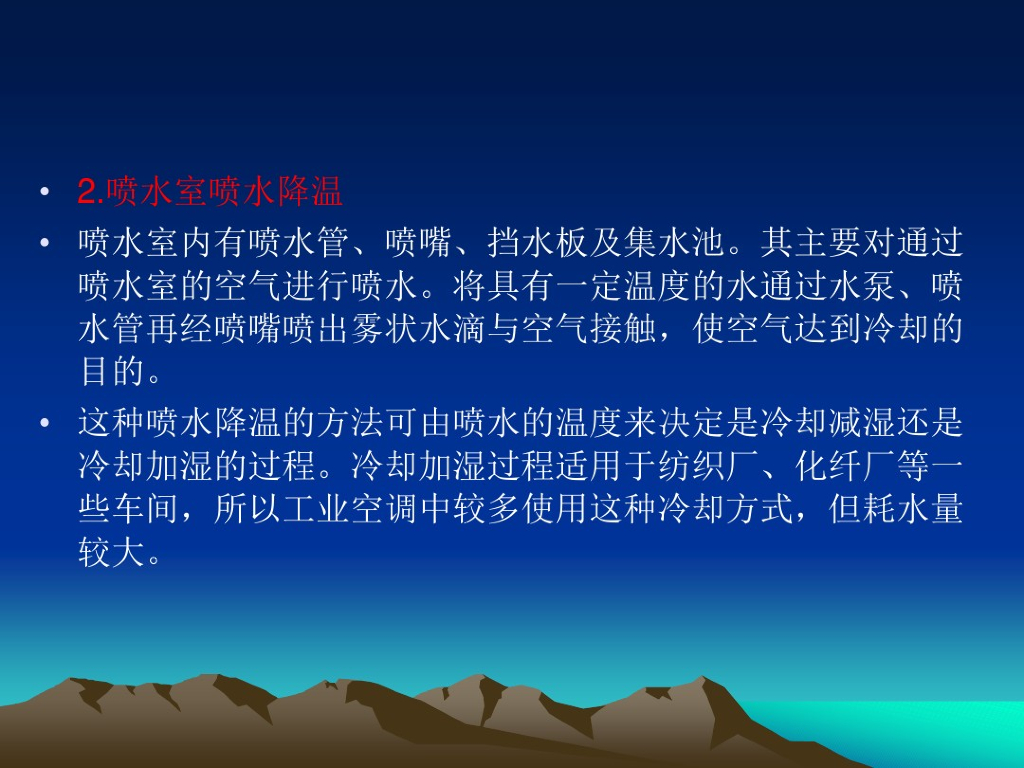 • 2.喷水室喷水降温

• 喷水室内有喷水管、喷嘴、挡水板及集水池。其主要对通过喷水室的空气进行喷水。将具有一定温度的水通过水泵、喷水管再经喷嘴喷出雾状水滴与空气接触，使空气达到冷却的目的。

• 这种喷水降温的方法可由喷水的温度来决定是冷却减湿还是冷却加湿的过程。冷却加湿过程适用于纺织厂、化纤厂等一些车间，所以工业空调中较多使用这种冷却方式，但耗水量较大。